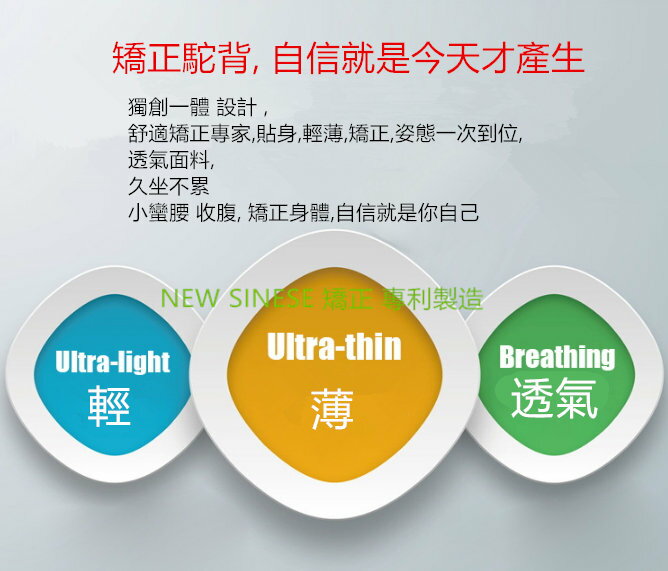 矯正駝背, 自信就是今天才產生

獨創一體 設計 ,
舒適矯正專家,貼身,輕薄,矯正,姿態一次到位,
透氣面料,
久坐不累
小蠻腰 收腹, 矯正身體,自信就是你自己

NEW SINESE 矯正 專利製造

Ultra-light
輕

Ultra-thin
薄

Breathing
透氣